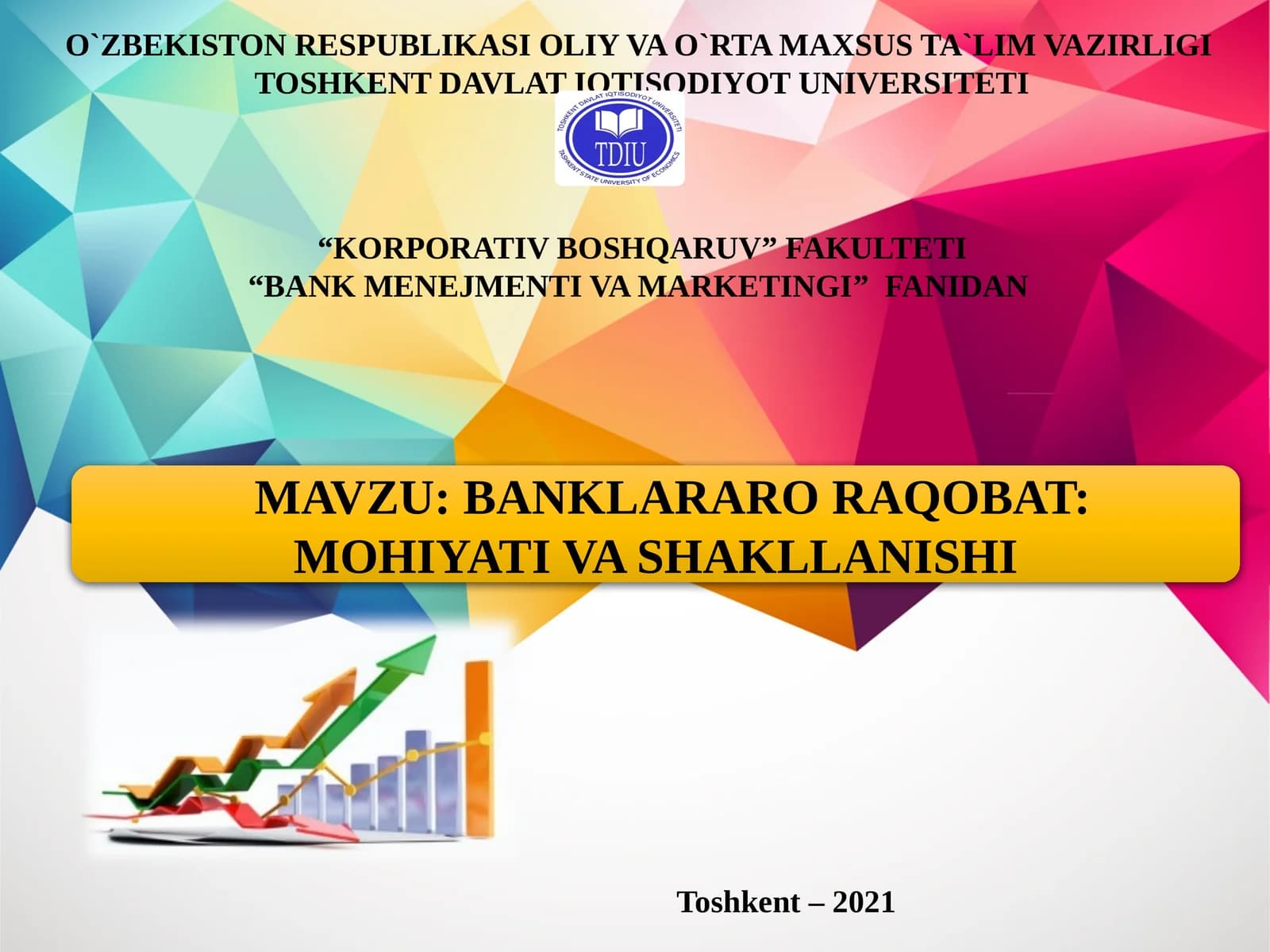 O`ZBEKISTON RESPUBLIKASI OLIY VA O`RTA MAXSUS TA`LIM VAZIRLIGI
TOSHKENT DAVLAT IQTISODIYOT UNIVERSITETI

TOSHKENT DAVLAT IQTISODIYOT UNIVERSITETI
TDIU
TASHKENT STATE UNIVERSITY OF ECONOMICS

“KORPORATIV BOSHQARUV” FAKULTETI
“BANK MENEJMENTI VA MARKETINGI” FANIDAN

MAVZU: BANKLARARO RAQOBAT: MOHIYATI VA SHAKLLANISHI

Toshkent – 2021